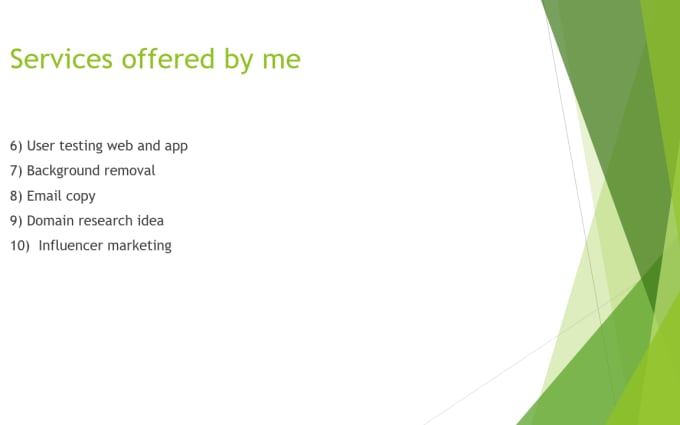 Services offered by me

6) User testing web and app
7) Background removal
8) Email copy
9) Domain research idea
10) Influencer marketing